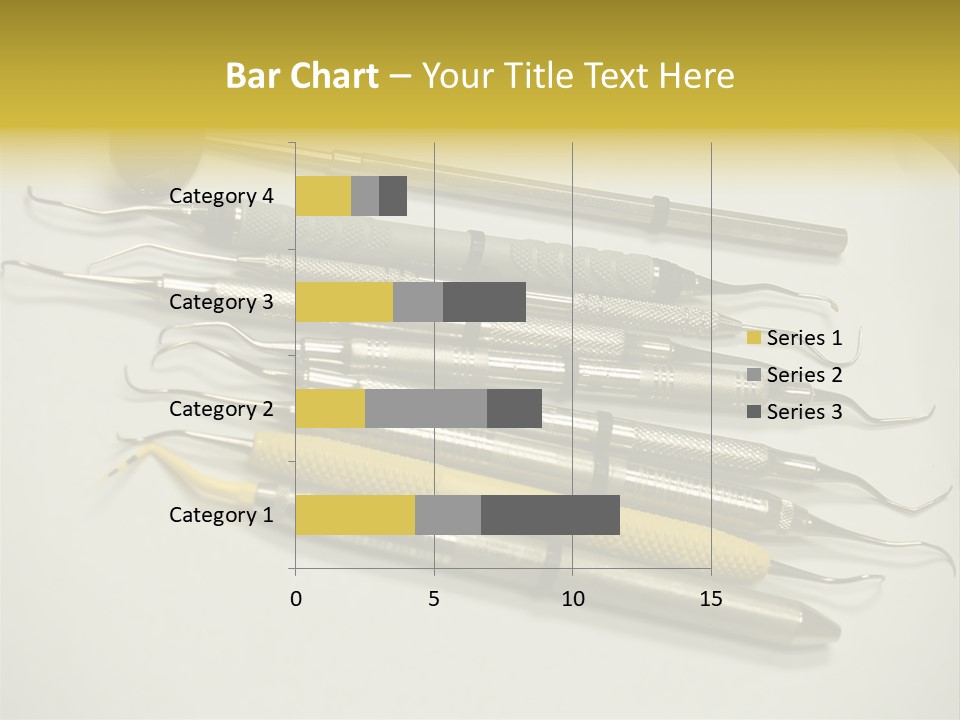 Bar Chart – Your Title Text Here

Category 4
Category 3
Category 2
Category 1

0
5
10
15

Series 1
Series 2
Series 3